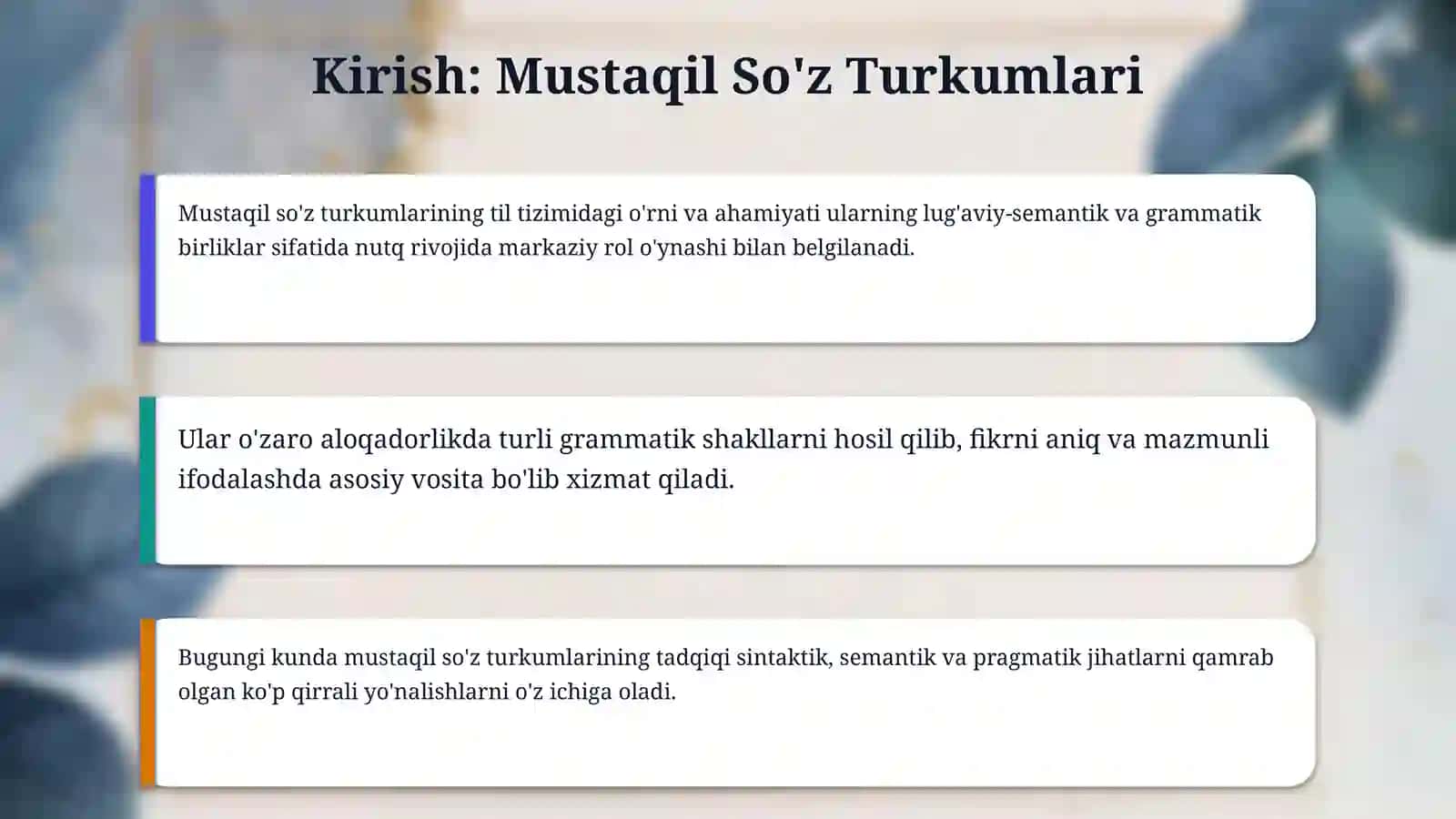 Kirish: Mustaqil So'z Turkumlari

Mustaqil so'z turkumlarining til tizimidagi o'rni va ahamiyati ularning lug'aviy-semantik va grammatik birliklar sifatida nutq rivojida markaziy rol o'ynashi bilan belgilanadi.

Ular o'zaro aloqadorlikda turli grammatik shakllarni hosil qilib, fikrni aniq va mazmunli ifodalashda asosiy vosita bo'lib xizmat qiladi.

Bugungi kunda mustaqil so'z turkumlarining tadqiqi sintaktik, semantik va pragmatik jihatlarni qamrab olgan ko'p qirrali yo'nalishlarni o'z ichiga oladi.